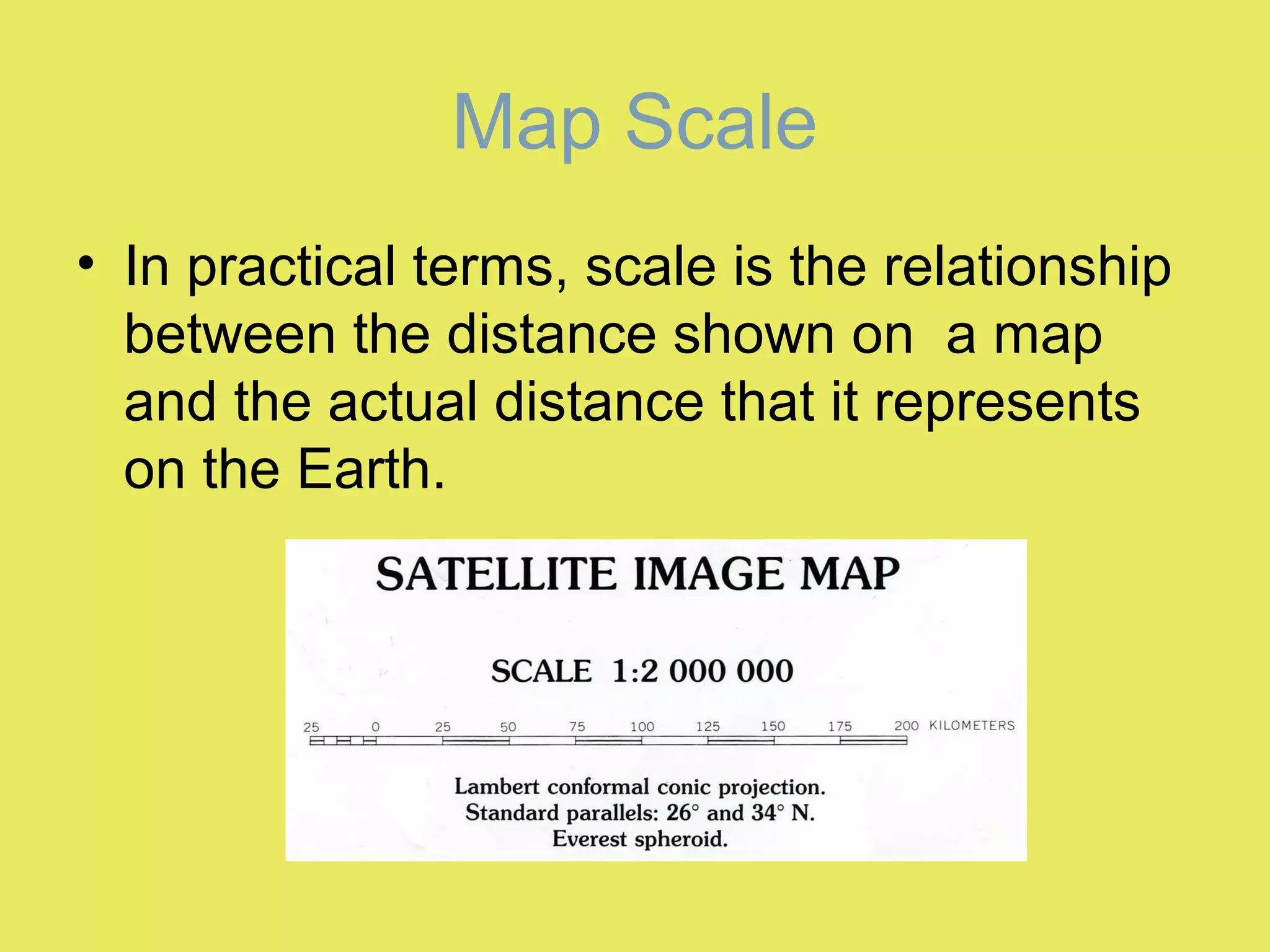 Map Scale

• In practical terms, scale is the relationship between the distance shown on a map and the actual distance that it represents on the Earth.

SATELLITE IMAGE MAP

SCALE 1:2 000 000

25 0 25 50 75 100 125 150 175 200 KILOMETERS

Lambert conformal conic projection.
Standard parallels: 26° and 34° N.
Everest spheroid.